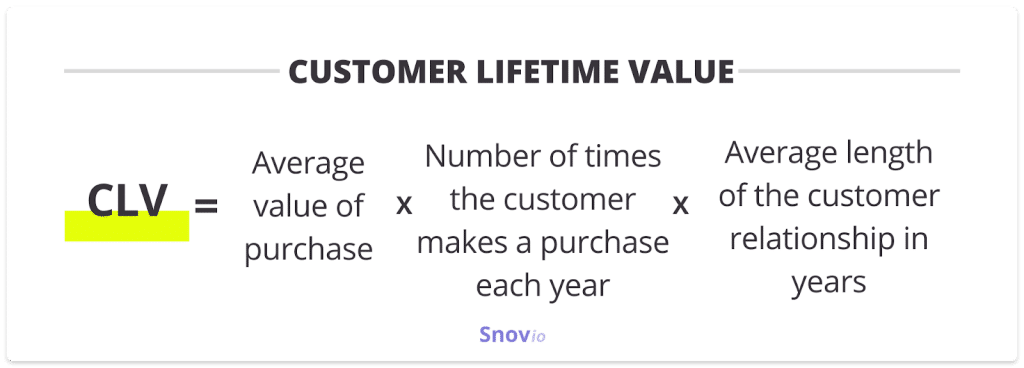 CUSTOMER LIFETIME VALUE

CLV = Average value of purchase x Number of times the customer makes a purchase each year x Average length of the customer relationship in years

Snovio